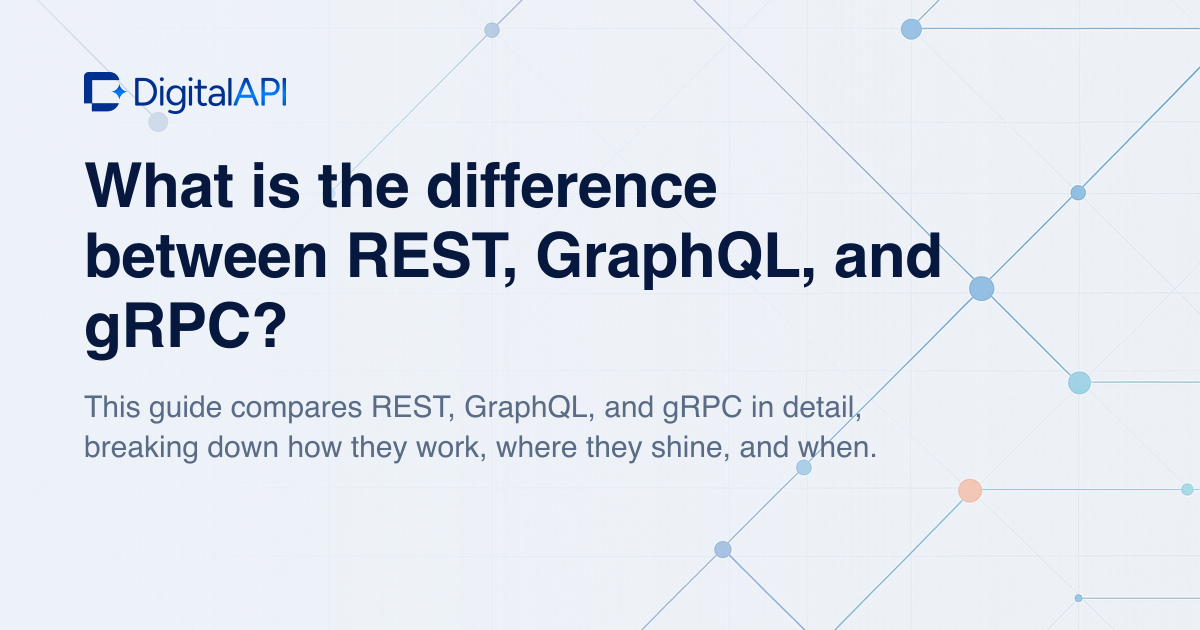 DigitalAPI

What is the difference between REST, GraphQL, and gRPC?

This guide compares REST, GraphQL, and gRPC in detail, breaking down how they work, where they shine, and when.